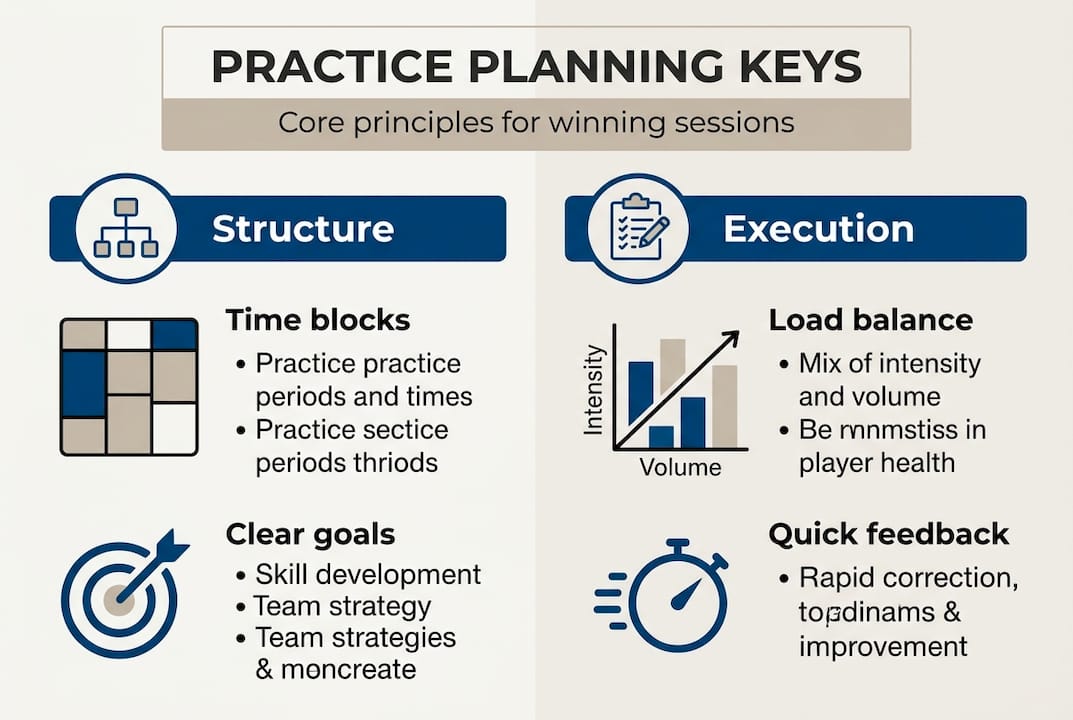 PRACTICE PLANNING KEYS

Core principles for winning sessions

Structure

Time blocks
• Practice practice periods and times
• Practice sectice periods thriods

Clear goals
• Skill development
• Team strategy
• Team strategies & moncreate

Execution

Intensity

Volume

Load balance
• Mix of intensity and volume
• Be mnmstiss in player health

Quick feedback
• Rapid correction, topdinams & improvement